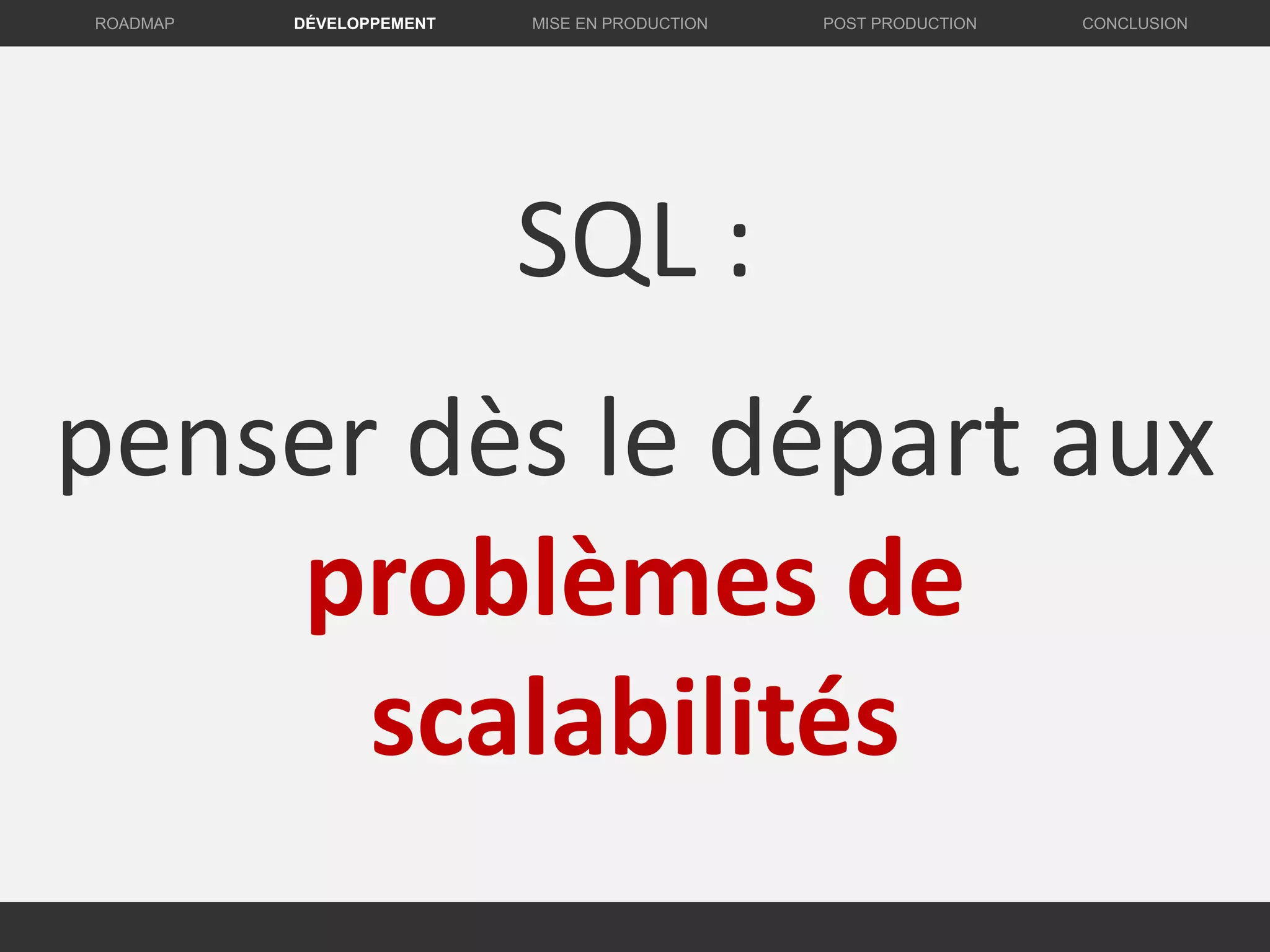 ROADMAP DÉVELOPPEMENT MISE EN PRODUCTION POST PRODUCTION CONCLUSION

SQL :

penser dès le départ aux problèmes de scalabilités